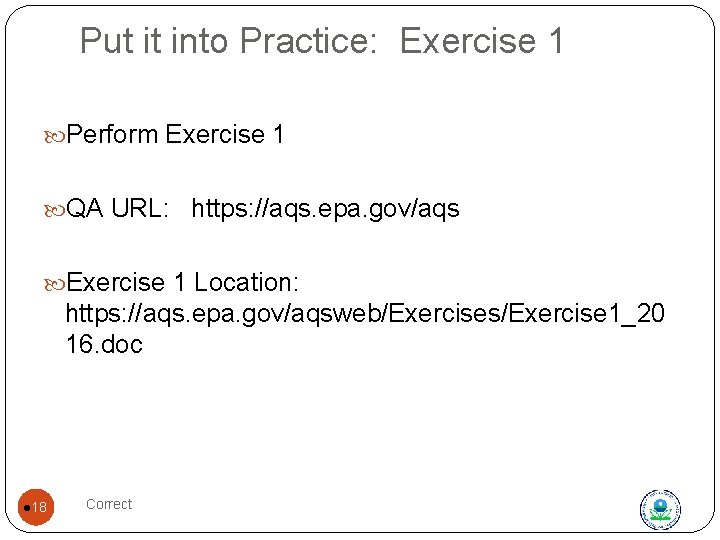 Put it into Practice: Exercise 1

Perform Exercise 1

QA URL: https://aqs.epa.gov/aqs

Exercise 1 Location: https://aqs.epa.gov/aqsweb/Exercises/Exercise1_2016.doc

18

Correct